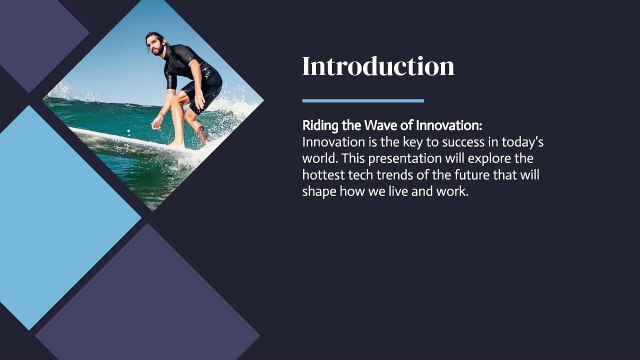 Introduction

Riding the Wave of Innovation:
Innovation is the key to success in today's world. This presentation will explore the hottest tech trends of the future that will shape how we live and work.